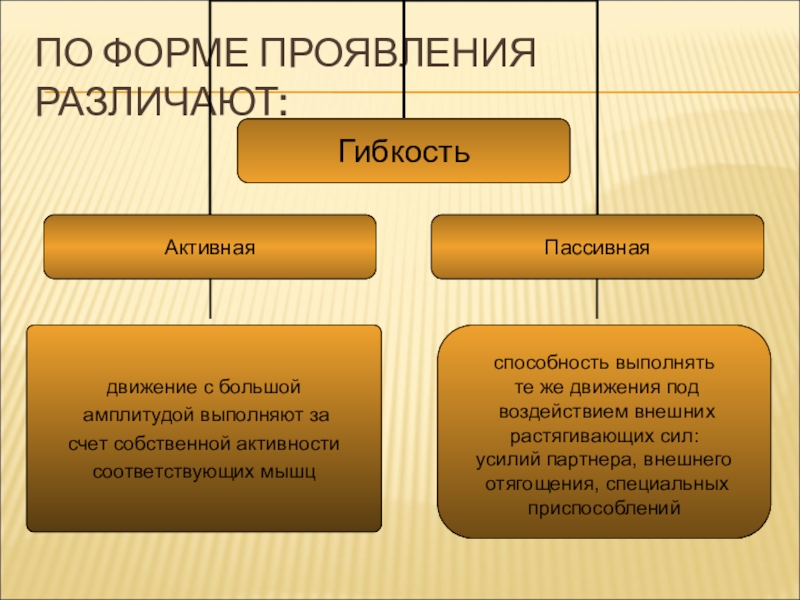 ПО ФОРМЕ ПРОЯВЛЕНИЯ РАЗЛИЧАЮТ:

Гибкость

Активная

Пассивная

движение с большой амплитудой выполняют за счет собственной активности соответствующих мышц

способность выполнять те же движения под воздействием внешних растягивающих сил: усилий партнера, внешнего отягощения, специальных приспособлений